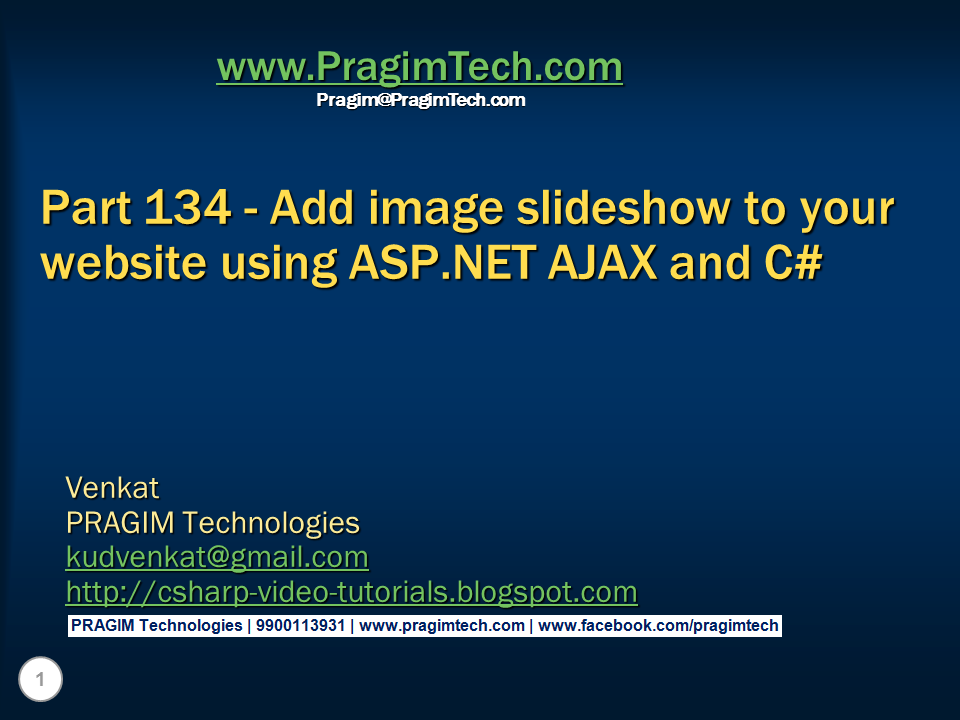 www.PragimTech.com
Pragim@PragimTech.com

Part 134 - Add image slideshow to your website using ASP.NET AJAX and C#

Venkat
PRAGIM Technologies
kudvenkat@gmail.com
http://csharp-video-tutorials.blogspot.com

PRAGIM Technologies | 9900113931 | www.pragimtech.com | www.facebook.com/pragimtech

1